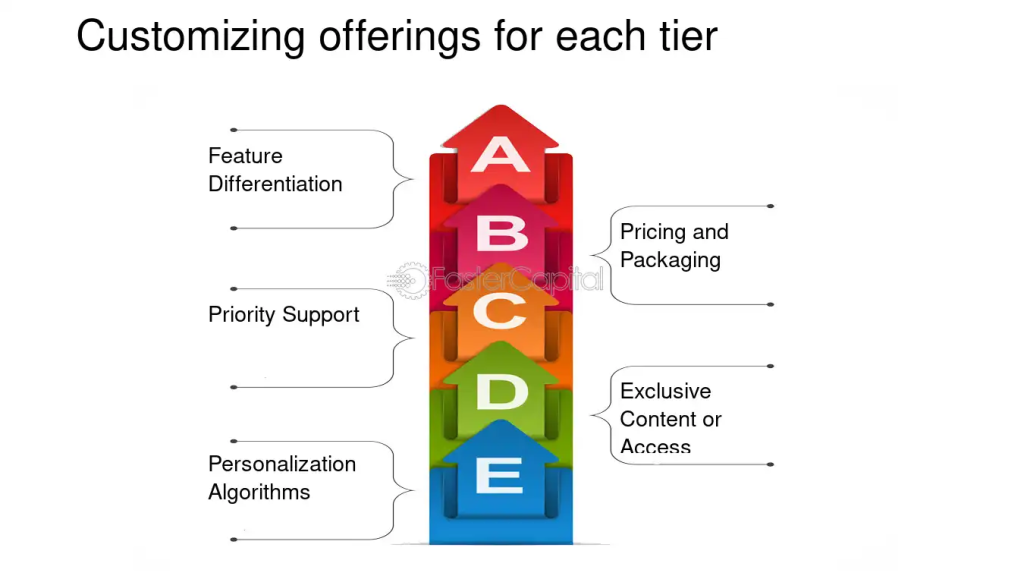 Customizing offerings for each tier

Feature Differentiation

Priority Support

Personalization Algorithms

A

B

C

D

E

FasterCapital

Pricing and Packaging

Exclusive Content or Access